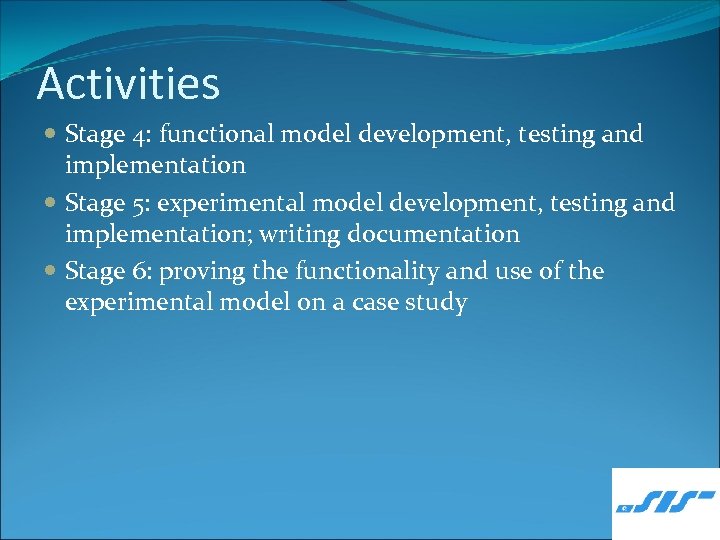 Activities

- Stage 4: functional model development, testing and implementation
- Stage 5: experimental model development, testing and implementation; writing documentation
- Stage 6: proving the functionality and use of the experimental model on a case study

SIS